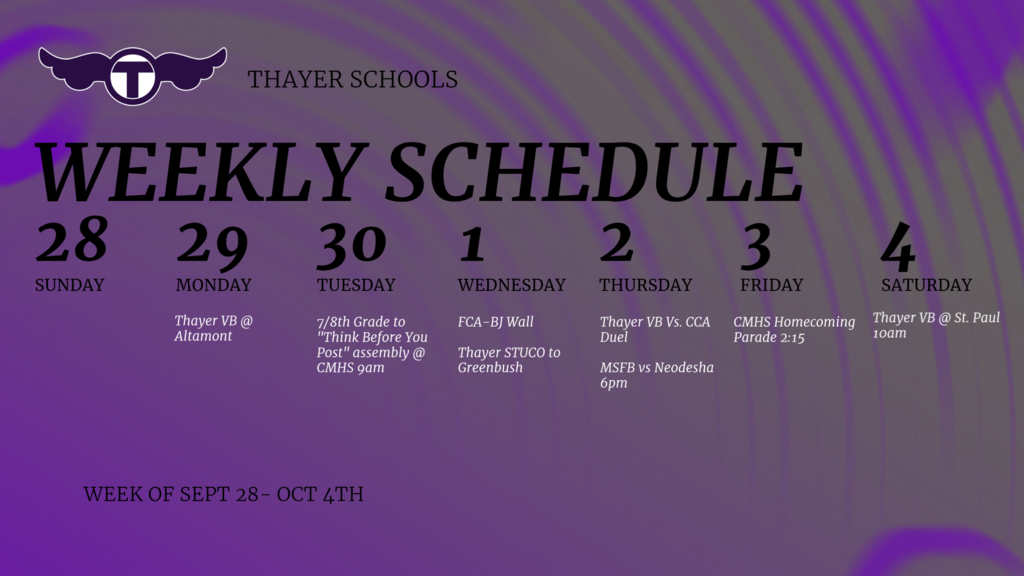 T

THAYER SCHOOLS

WEEKLY SCHEDULE

28
SUNDAY

29
MONDAY

Thayer VB @ Altamont

30
TUESDAY

7/8th Grade to "Think Before You Post" assembly @ CMHS 9am

1
WEDNESDAY

FCA-BJ Wall

Thayer STUCO to Greenbush

2
THURSDAY

Thayer VB Vs. CCA Duel

MSFB vs Neodesha 6pm

3
FRIDAY

CMHS Homecoming Parade 2:15

4
SATURDAY

Thayer VB @ St. Paul 10am

WEEK OF SEPT 28- OCT 4TH